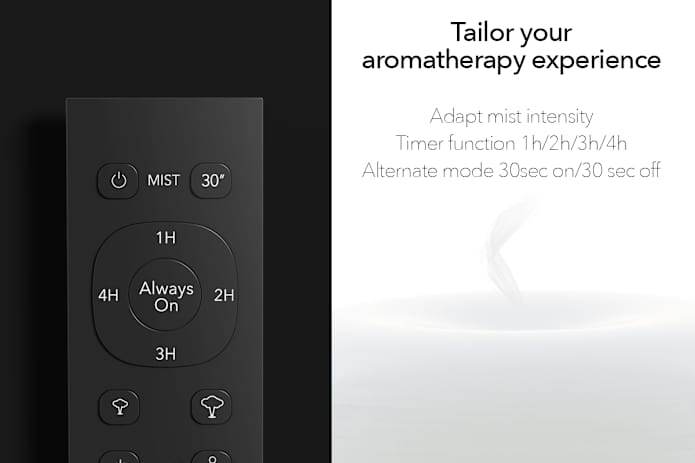 MIST 30″

1H
4H Always On 2H
3H

Tailor your aromatherapy experience

Adapt mist intensity
Timer function 1h/2h/3h/4h
Alternate mode 30sec on/30 sec off